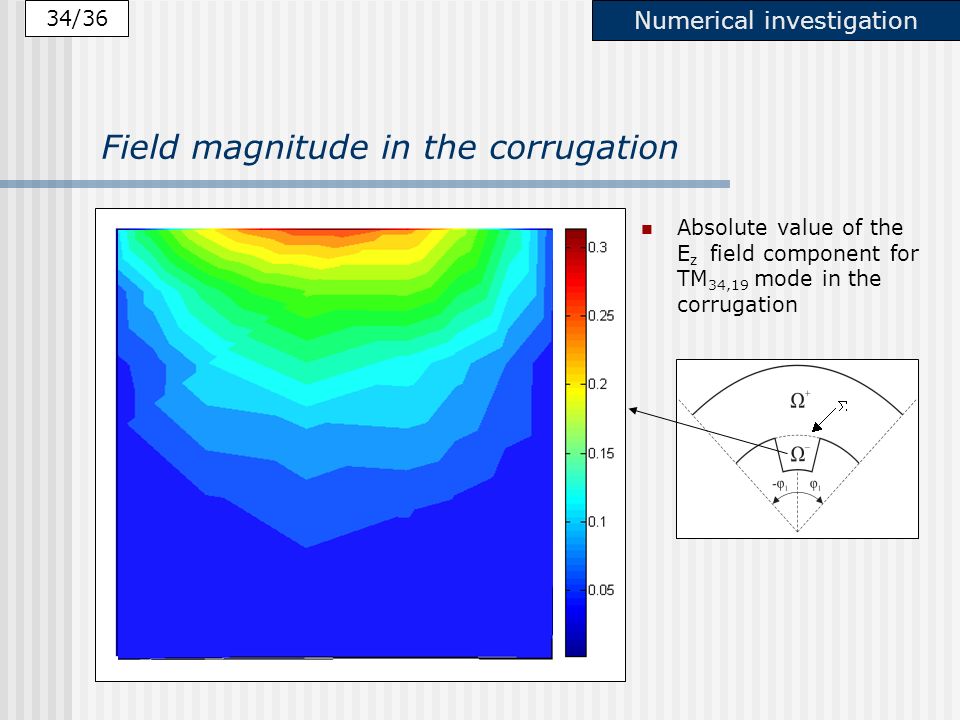 34/36

Numerical investigation

Field magnitude in the corrugation

0.3
0.25
0.2
0.15
0.1
0.05

Absolute value of the $E_z$ field component for $TM_{34,19}$ mode in the corrugation

$\Omega^+$
$\Sigma$
$\Omega^-$
$-\varphi_1$
$\varphi_1$